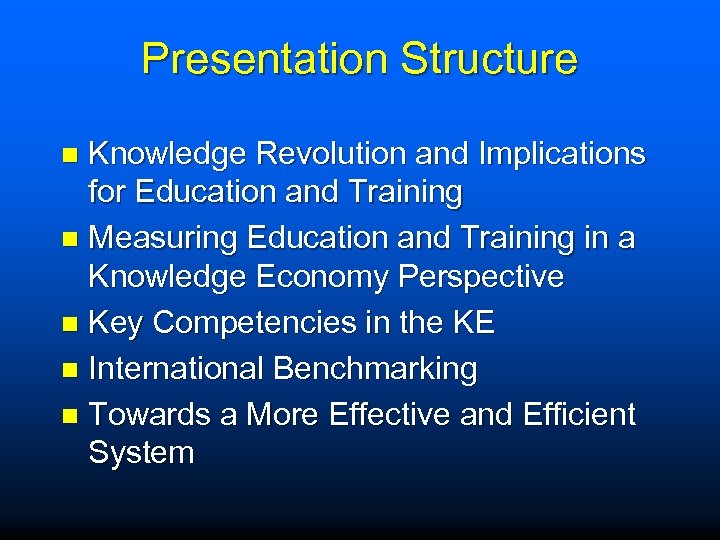 Presentation Structure

- Knowledge Revolution and Implications for Education and Training
- Measuring Education and Training in a Knowledge Economy Perspective
- Key Competencies in the KE
- International Benchmarking
- Towards a More Effective and Efficient System